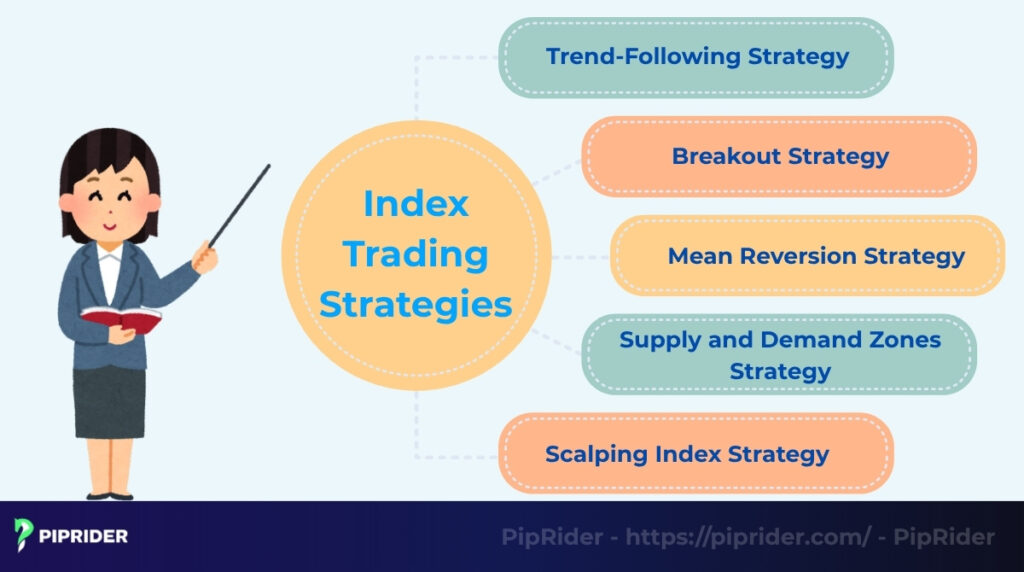 Index Trading Strategies

Trend-Following Strategy

Breakout Strategy

Mean Reversion Strategy

Supply and Demand Zones Strategy

Scalping Index Strategy

PIPRIDER

PipRider - https://piprider.com/ - PipRider